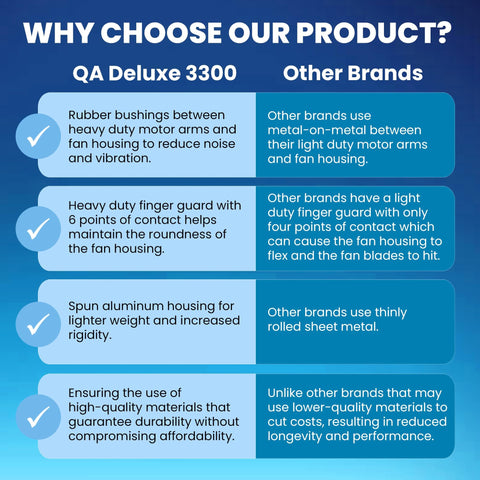 WHY CHOOSE OUR PRODUCT?

| QA Deluxe 3300 | Other Brands |
|---|---|
| Rubber bushings between heavy duty motor arms and fan housing to reduce noise and vibration. | Other brands use metal-on-metal between their light duty motor arms and fan housing. |
| Heavy duty finger guard with 6 points of contact helps maintain the roundness of the fan housing. | Other brands have a light duty finger guard with only four points of contact which can cause the fan housing to flex and the fan blades to hit. |
| Spun aluminum housing for lighter weight and increased rigidity. | Other brands use thinly rolled sheet metal. |
| Ensuring the use of high-quality materials that guarantee durability without compromising affordability. | Unlike other brands that may use lower-quality materials to cut costs, resulting in reduced longevity and performance. |